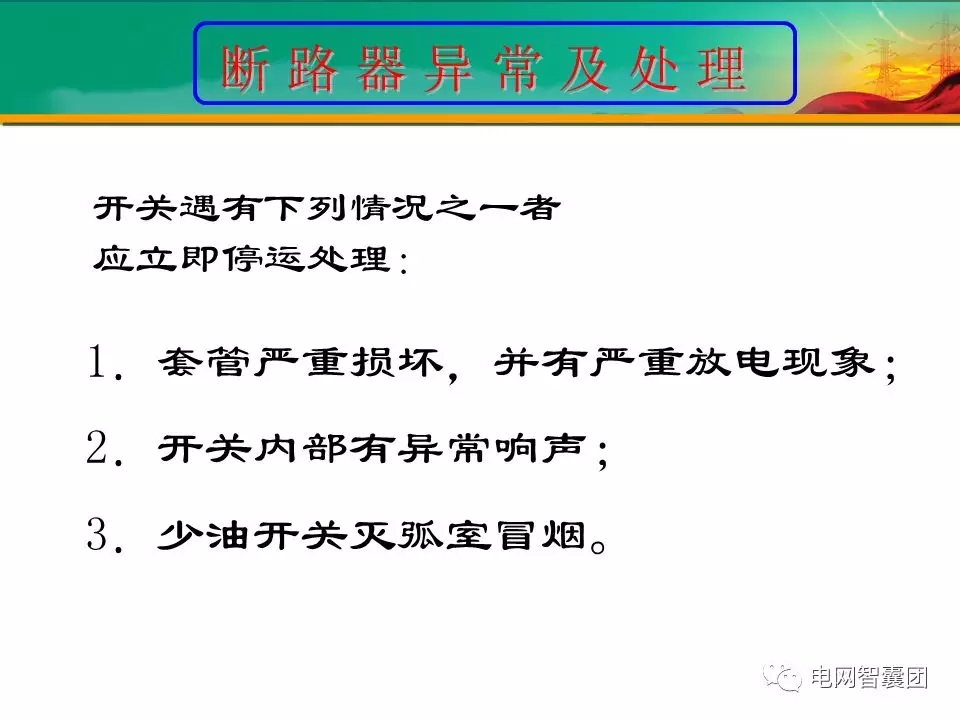 断路器异常及处理

开关遇有下列情况之一者
应立即停运处理：

1. 套管严重损坏，并有严重放电现象；

2. 开关内部有异常响声；

3. 少油开关灭弧室冒烟。

电网智囊团